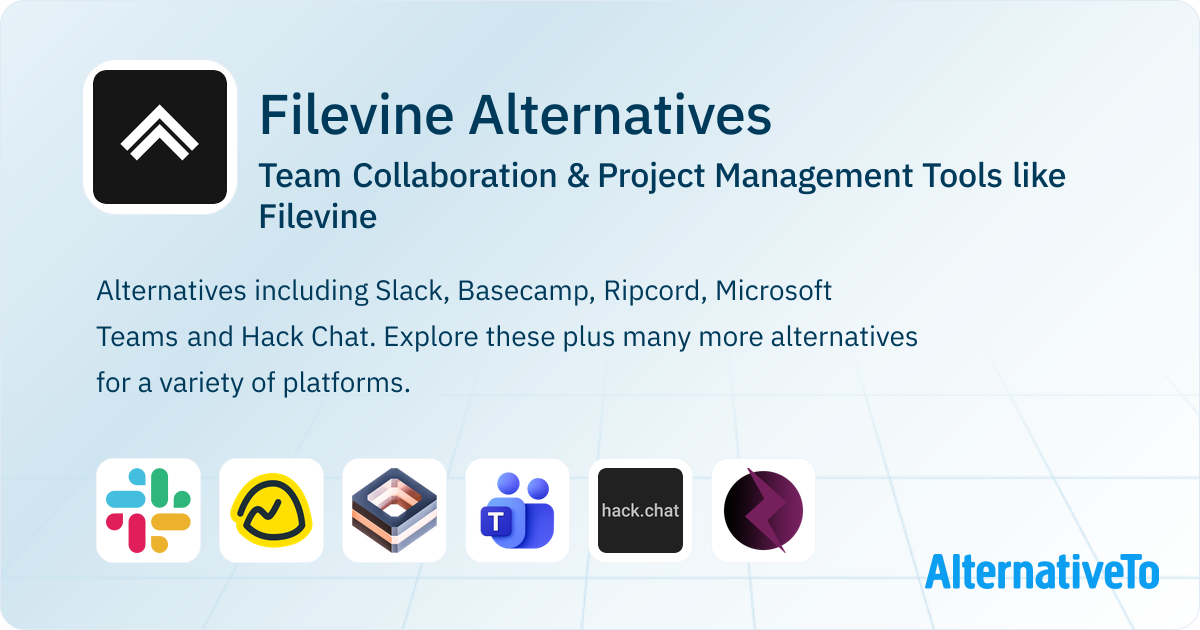 Filevine Alternatives

Team Collaboration & Project Management Tools like Filevine

Alternatives including Slack, Basecamp, Ripcord, Microsoft Teams and Hack Chat. Explore these plus many more alternatives for a variety of platforms.

T

hack.chat

AlternativeTo